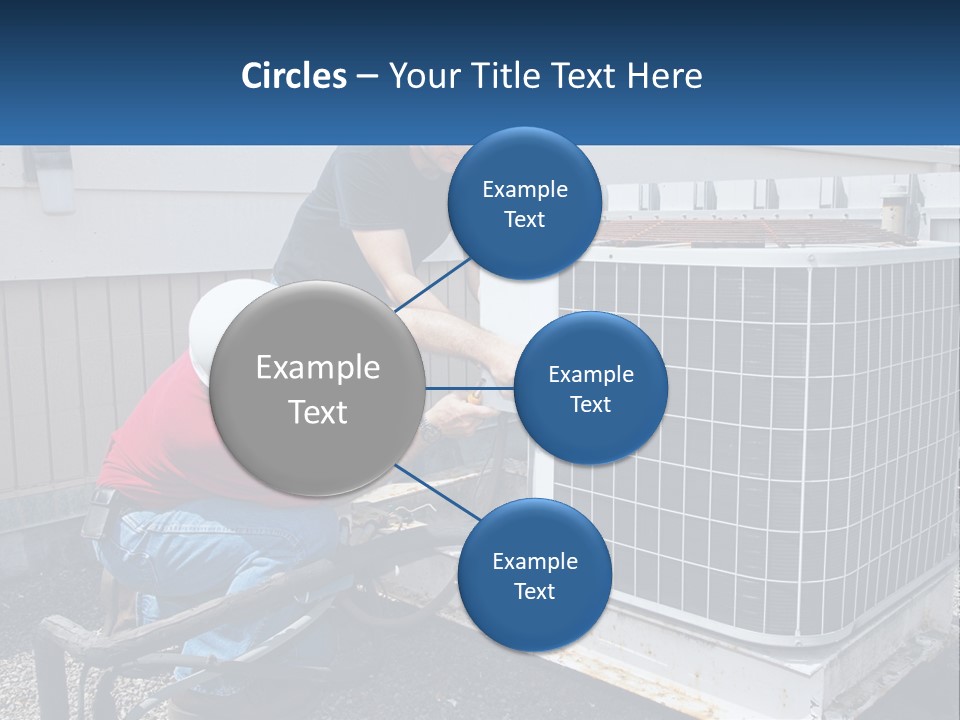 Circles – Your Title Text Here

Example Text

Example Text

Example Text

Example Text